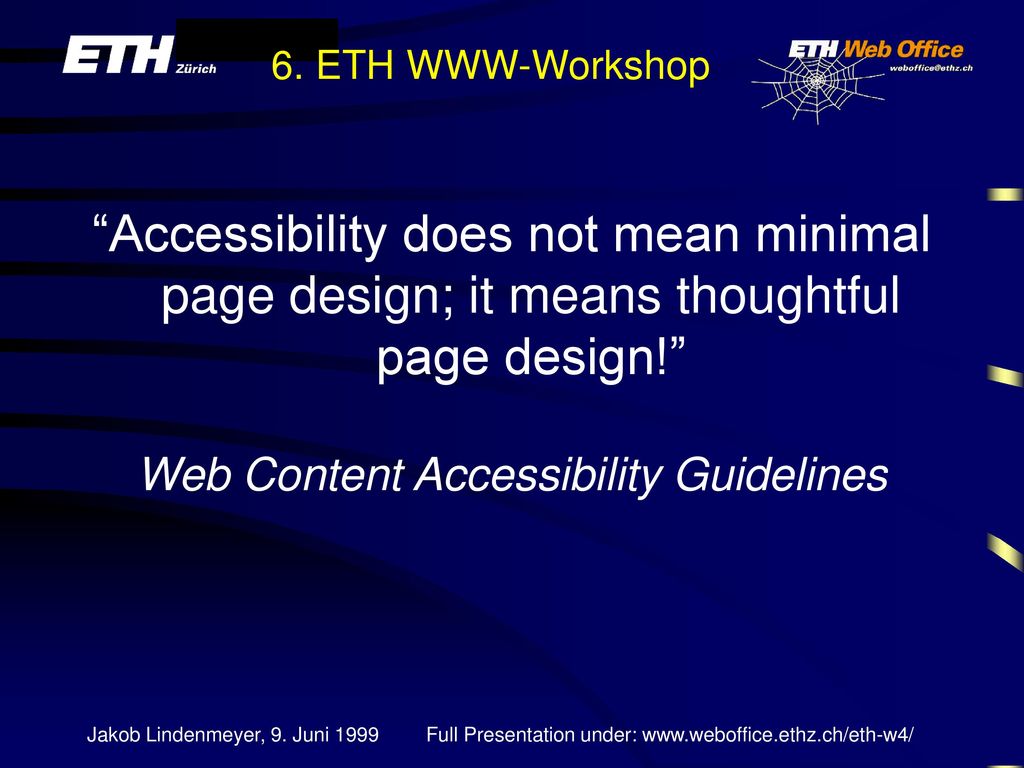 ETH Zürich

6. ETH WWW-Workshop

ETH Web Office
weboffice@ethz.ch

“Accessibility does not mean minimal page design; it means thoughtful page design!”

Web Content Accessibility Guidelines

Jakob Lindenmeyer, 9. Juni 1999 Full Presentation under: www.weboffice.ethz.ch/eth-w4/